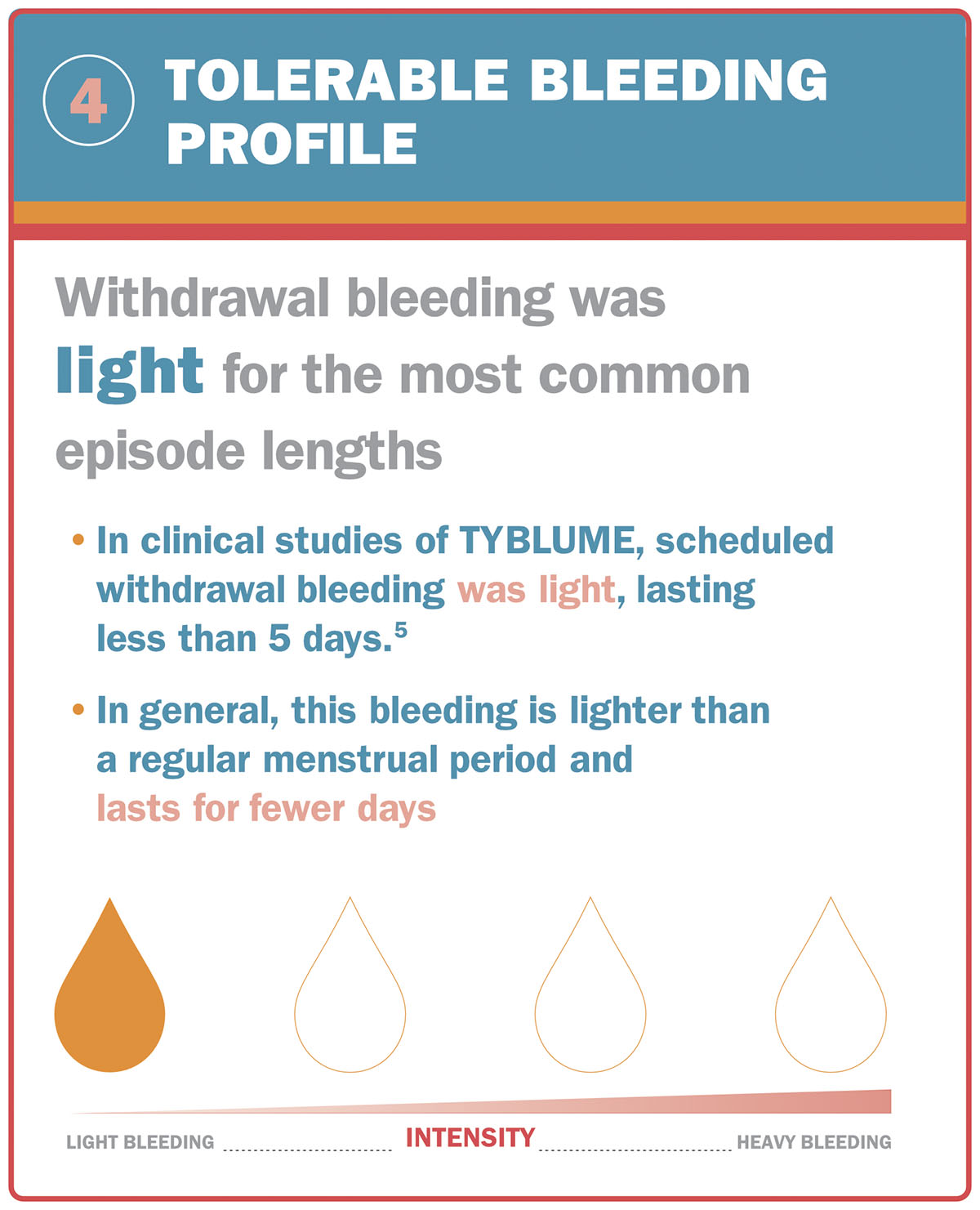 4 TOLERABLE BLEEDING PROFILE

Withdrawal bleeding was light for the most common episode lengths

• In clinical studies of TYBLUME, scheduled withdrawal bleeding was light, lasting less than 5 days.$^5$

• In general, this bleeding is lighter than a regular menstrual period and lasts for fewer days

LIGHT BLEEDING INTENSITY HEAVY BLEEDING